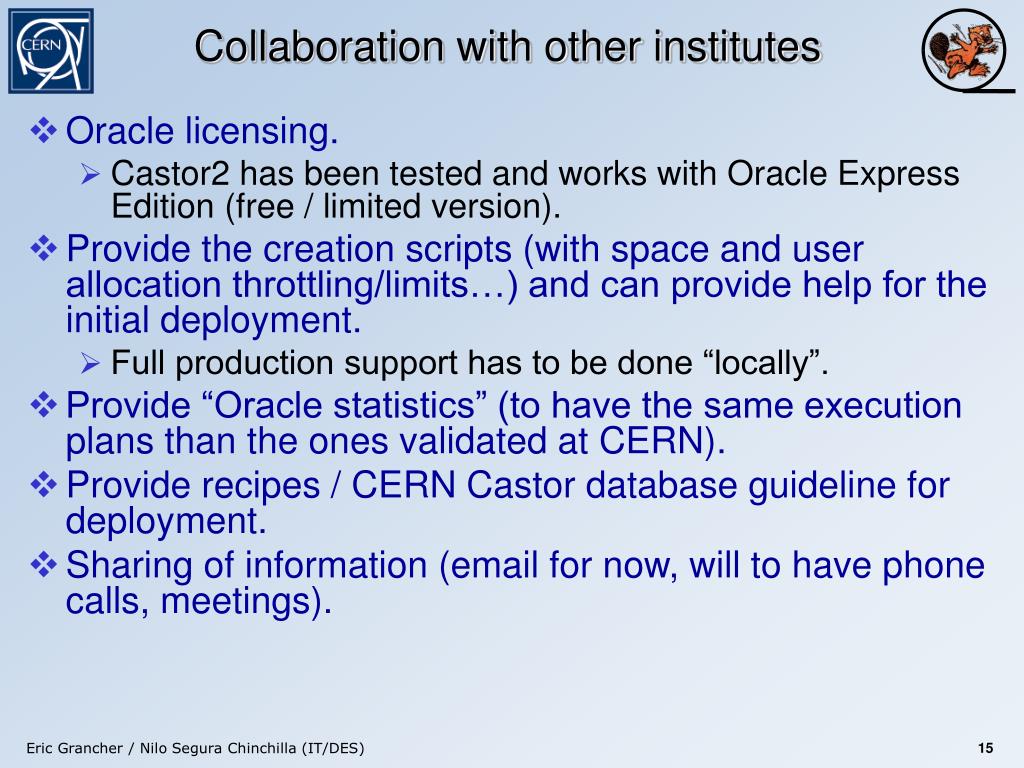 CERN

Collaboration with other institutes

❖ Oracle licensing.

➢ Castor2 has been tested and works with Oracle Express Edition (free / limited version).

❖ Provide the creation scripts (with space and user allocation throttling/limits…) and can provide help for the initial deployment.

➢ Full production support has to be done “locally”.

❖ Provide “Oracle statistics” (to have the same execution plans than the ones validated at CERN).

❖ Provide recipes / CERN Castor database guideline for deployment.

❖ Sharing of information (email for now, will to have phone calls, meetings).

Eric Grancher / Nilo Segura Chinchilla (IT/DES)

15